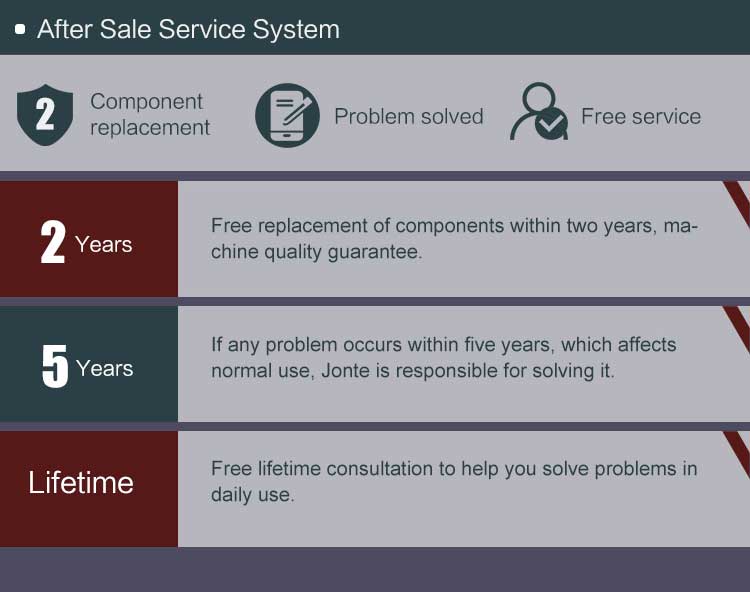 After Sale Service System

2 Component replacement

Problem solved

Free service

2 Years

Free replacement of components within two years, machine quality guarantee.

5 Years

If any problem occurs within five years, which affects normal use, Jonte is responsible for solving it.

Lifetime

Free lifetime consultation to help you solve problems in daily use.